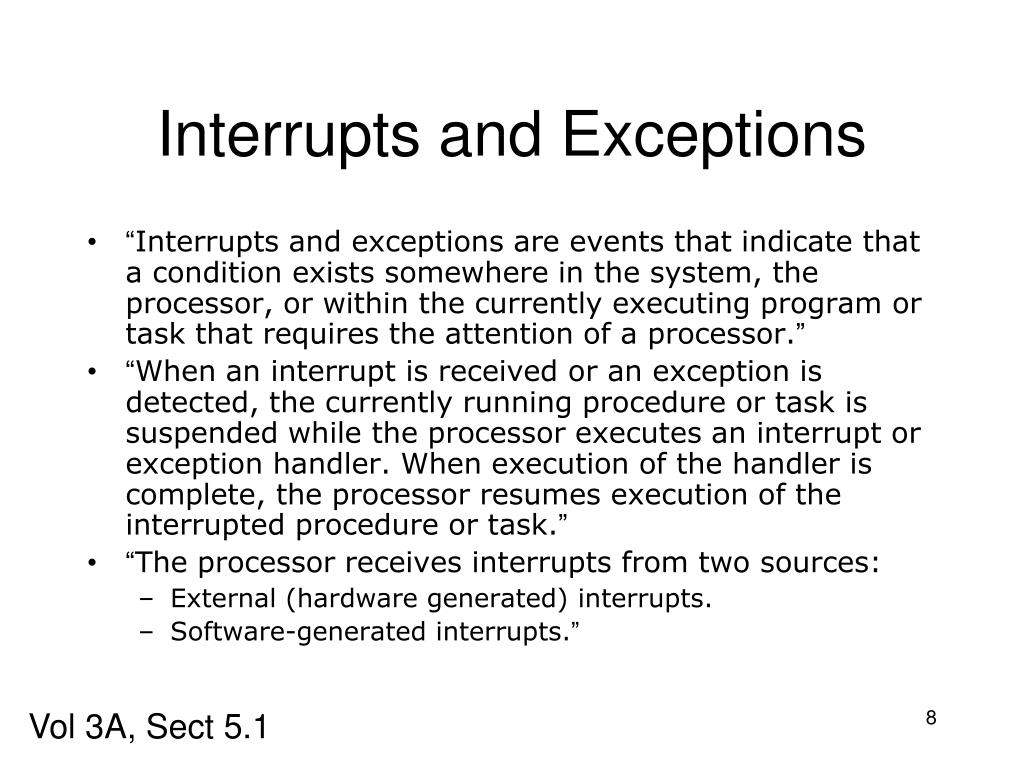 Interrupts and Exceptions

• “Interrupts and exceptions are events that indicate that a condition exists somewhere in the system, the processor, or within the currently executing program or task that requires the attention of a processor.”
• “When an interrupt is received or an exception is detected, the currently running procedure or task is suspended while the processor executes an interrupt or exception handler. When execution of the handler is complete, the processor resumes execution of the interrupted procedure or task.”
• “The processor receives interrupts from two sources:
– External (hardware generated) interrupts.
– Software-generated interrupts.”

Vol 3A, Sect 5.1

8